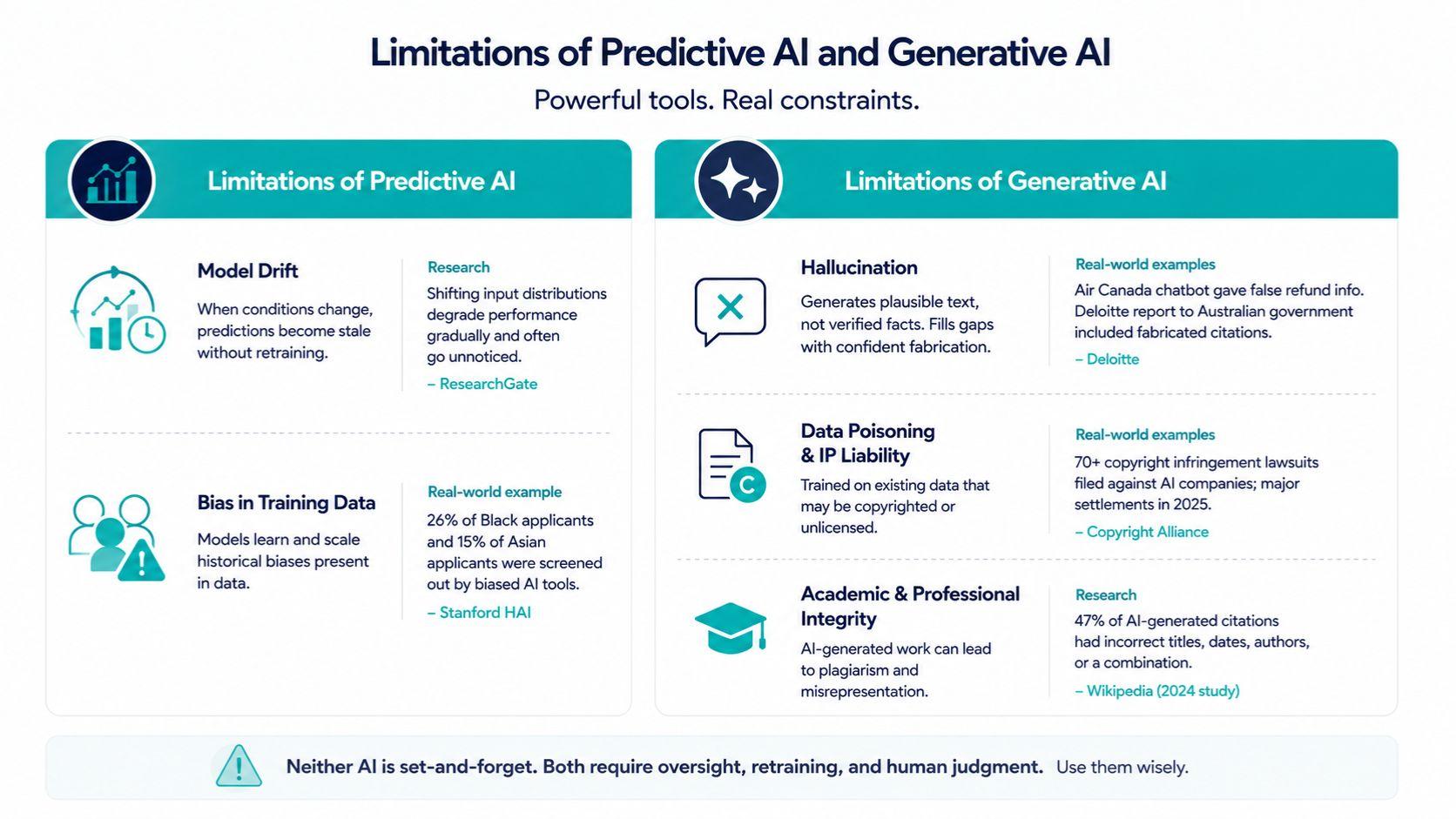 Limitations of Predictive AI and Generative AI

Powerful tools. Real constraints.

Limitations of Predictive AI

Model Drift

When conditions change, predictions become stale without retraining.

Research

Shifting input distributions degrade performance gradually and often go unnoticed.

– ResearchGate

Bias in Training Data

Models learn and scale historical biases present in data.

Real-world example

26% of Black applicants and 15% of Asian applicants were screened out by biased AI tools.

– Stanford HAI

Limitations of Generative AI

Hallucination

Generates plausible text, not verified facts. Fills gaps with confident fabrication.

Real-world examples

Air Canada chatbot gave false refund info. Deloitte report to Australian government included fabricated citations.

– Deloitte

Data Poisoning & IP Liability

Trained on existing data that may be copyrighted or unlicensed.

Real-world examples

70+ copyright infringement lawsuits filed against AI companies; major settlements in 2025.

– Copyright Alliance

Academic & Professional Integrity

AI-generated work can lead to plagiarism and misrepresentation.

Research

47% of AI-generated citations had incorrect titles, dates, authors, or a combination.

– Wikipedia (2024 study)

Neither AI is set-and-forget. Both require oversight, retraining, and human judgment. Use them wisely.